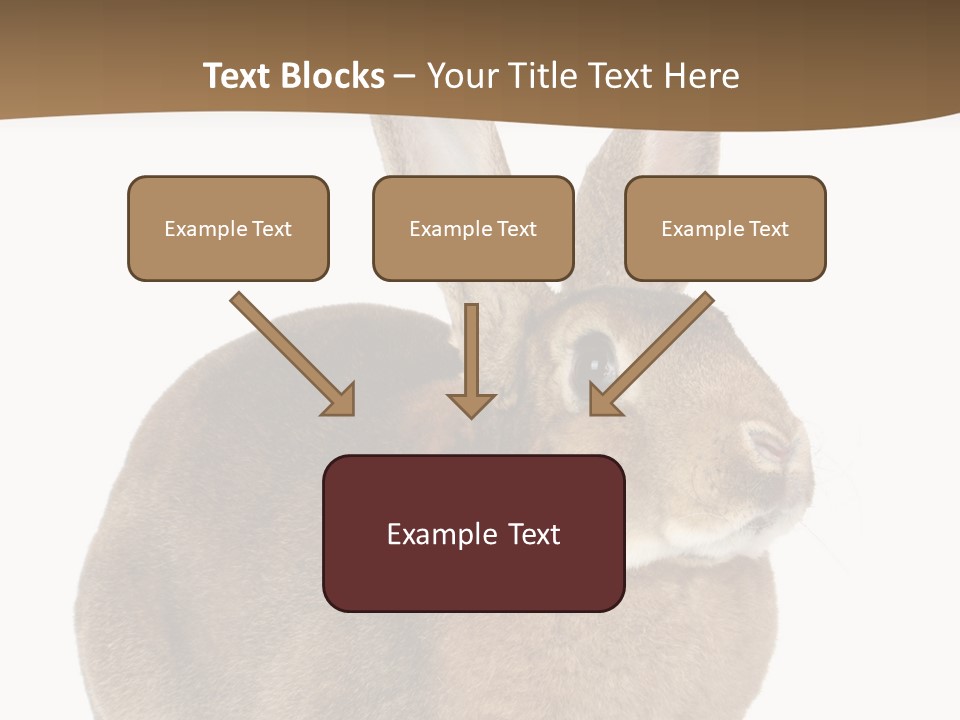 Text Blocks – Your Title Text Here

Example Text

Example Text

Example Text

Example Text